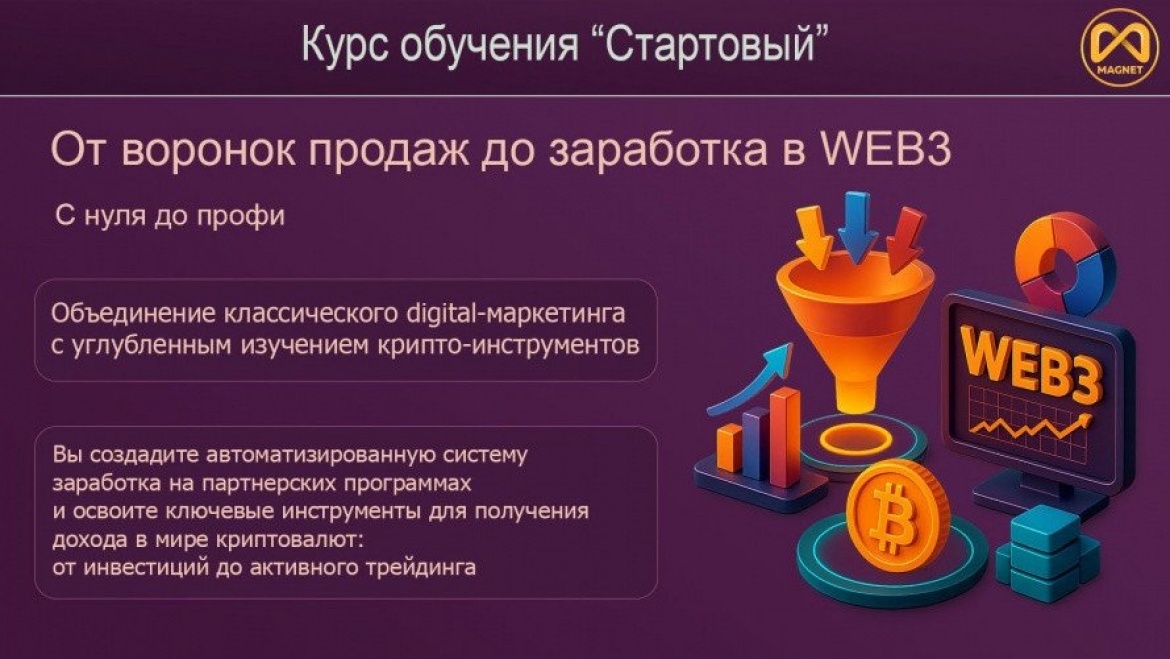 Курс обучения “Стартовый”

MAGNET

От воронок продаж до заработка в WEB3

С нуля до профи

Объединение классического digital-маркетинга с углубленным изучением крипто-инструментов

Вы создадите автоматизированную систему заработка на партнерских программах и освоите ключевые инструменты для получения дохода в мире криптовалют: от инвестиций до активного трейдинга

WEB3